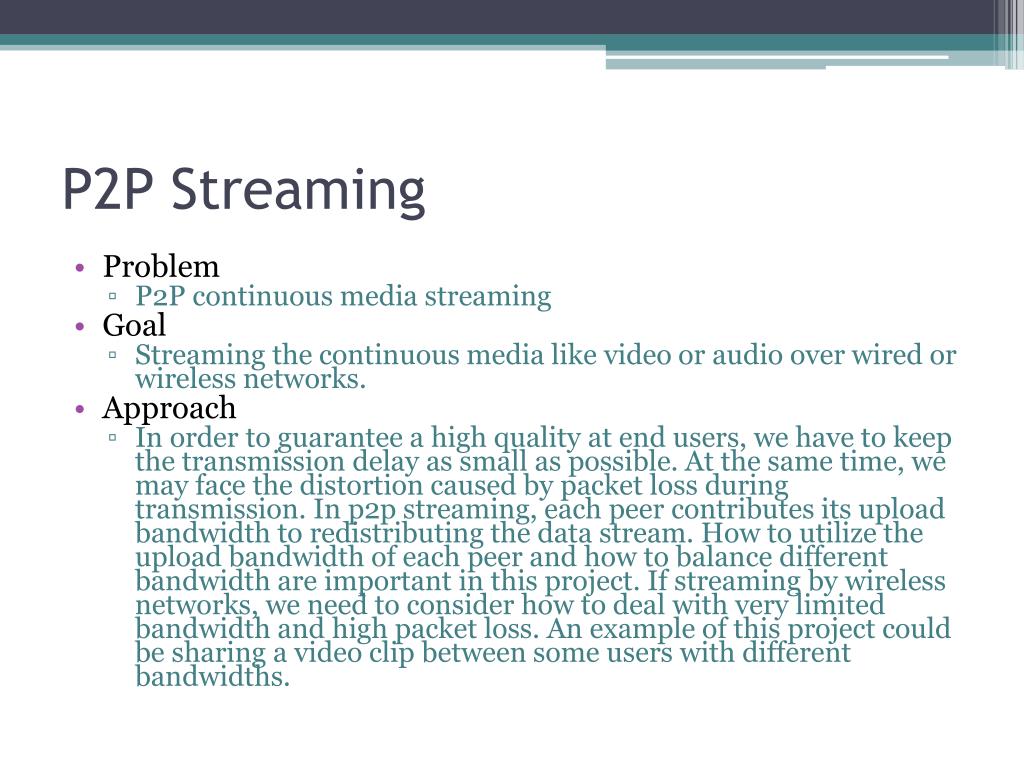 P2P Streaming

• Problem
▫ P2P continuous media streaming
• Goal
▫ Streaming the continuous media like video or audio over wired or wireless networks.
• Approach
▫ In order to guarantee a high quality at end users, we have to keep the transmission delay as small as possible. At the same time, we may face the distortion caused by packet loss during transmission. In p2p streaming, each peer contributes its upload bandwidth to redistributing the data stream. How to utilize the upload bandwidth of each peer and how to balance different bandwidth are important in this project. If streaming by wireless networks, we need to consider how to deal with very limited bandwidth and high packet loss. An example of this project could be sharing a video clip between some users with different bandwidths.